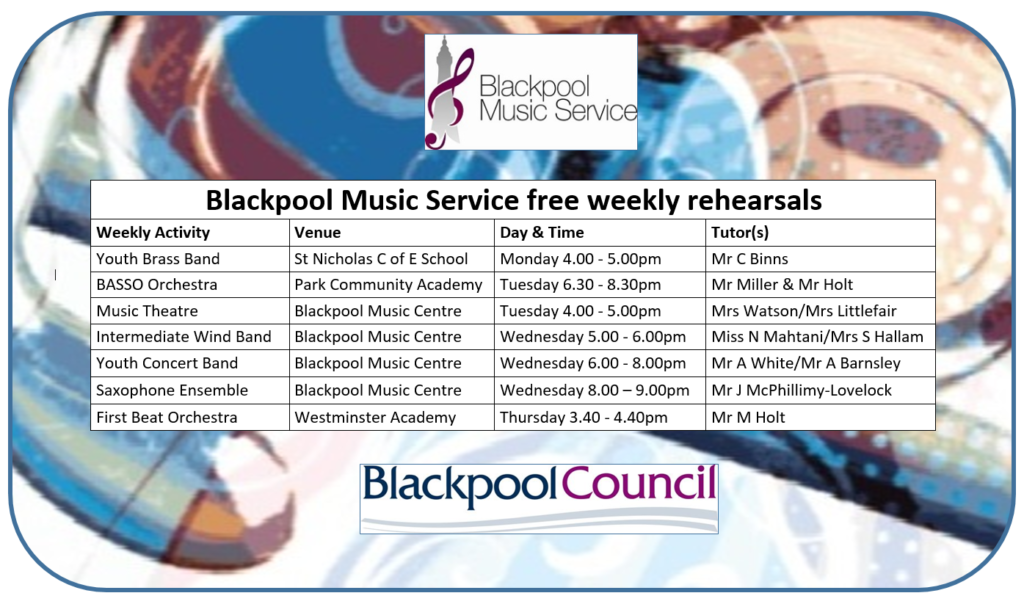 Blackpool Music Service

Blackpool Music Service free weekly rehearsals

| Weekly Activity | Venue | Day & Time | Tutor(s) |
|---|---|---|---|
| Youth Brass Band | St Nicholas C of E School | Monday 4.00 - 5.00pm | Mr C Binns |
| BASSO Orchestra | Park Community Academy | Tuesday 6.30 - 8.30pm | Mr Miller & Mr Holt |
| Music Theatre | Blackpool Music Centre | Tuesday 4.00 - 5.00pm | Mrs Watson/Mrs Littlefair |
| Intermediate Wind Band | Blackpool Music Centre | Wednesday 5.00 - 6.00pm | Miss N Mahtani/Mrs S Hallam |
| Youth Concert Band | Blackpool Music Centre | Wednesday 6.00 - 8.00pm | Mr A White/Mr A Barnsley |
| Saxophone Ensemble | Blackpool Music Centre | Wednesday 8.00 – 9.00pm | Mr J McPhillimy-Lovelock |
| First Beat Orchestra | Westminster Academy | Thursday 3.40 - 4.40pm | Mr M Holt |

Blackpool Council